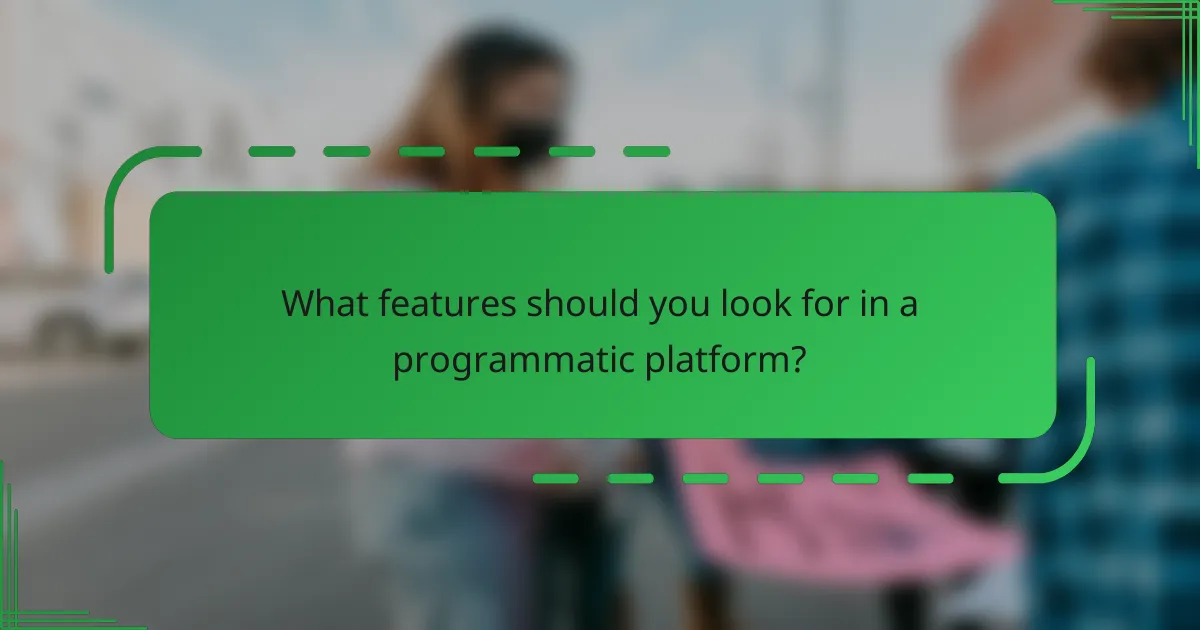 What features should you look for in a programmatic platform?